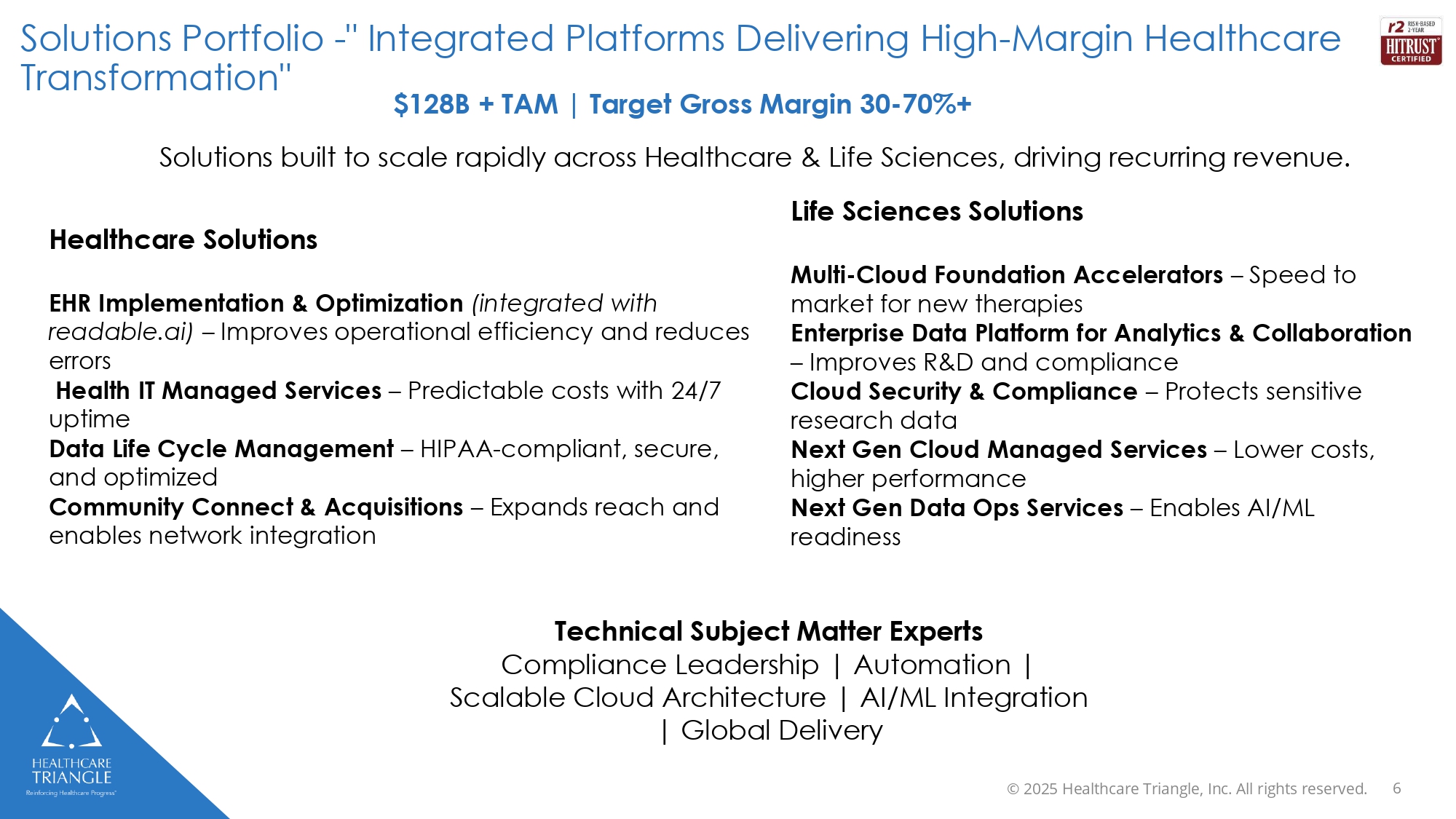 Solutions Portfolio -" Integrated Platforms Delivering High-Margin Healthcare Transformation"

r2 RISK-BASED 2-YEAR HITRUST CERTIFIED

$128B + TAM | Target Gross Margin 30-70%+

Solutions built to scale rapidly across Healthcare & Life Sciences, driving recurring revenue.

Healthcare Solutions

EHR Implementation & Optimization (integrated with readable.ai) – Improves operational efficiency and reduces errors
Health IT Managed Services – Predictable costs with 24/7 uptime
Data Life Cycle Management – HIPAA-compliant, secure, and optimized
Community Connect & Acquisitions – Expands reach and enables network integration

Life Sciences Solutions

Multi-Cloud Foundation Accelerators – Speed to market for new therapies
Enterprise Data Platform for Analytics & Collaboration – Improves R&D and compliance
Cloud Security & Compliance – Protects sensitive research data
Next Gen Cloud Managed Services – Lower costs, higher performance
Next Gen Data Ops Services – Enables AI/ML readiness

Technical Subject Matter Experts
Compliance Leadership | Automation | Scalable Cloud Architecture | AI/ML Integration | Global Delivery

HEALTHCARE TRIANGLE
Reinforcing Healthcare Progress

© 2025 Healthcare Triangle, Inc. All rights reserved. 6